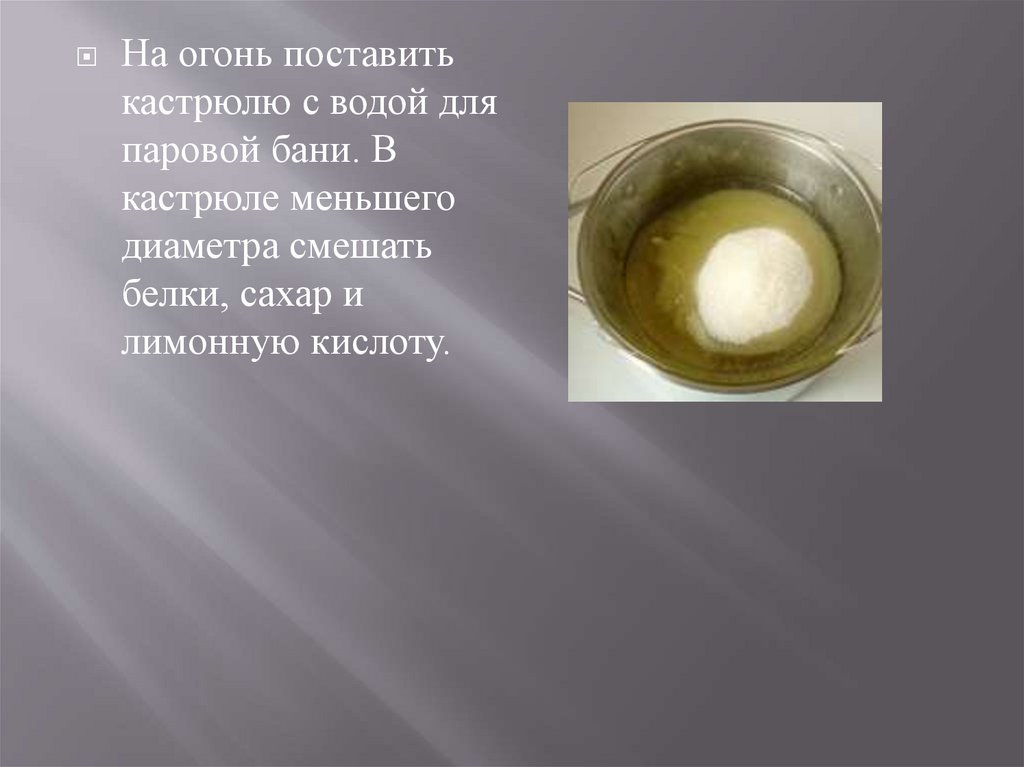 На огонь поставить кастрюлю с водой для паровой бани. В кастрюле меньшего диаметра смешать белки, сахар и лимонную кислоту.